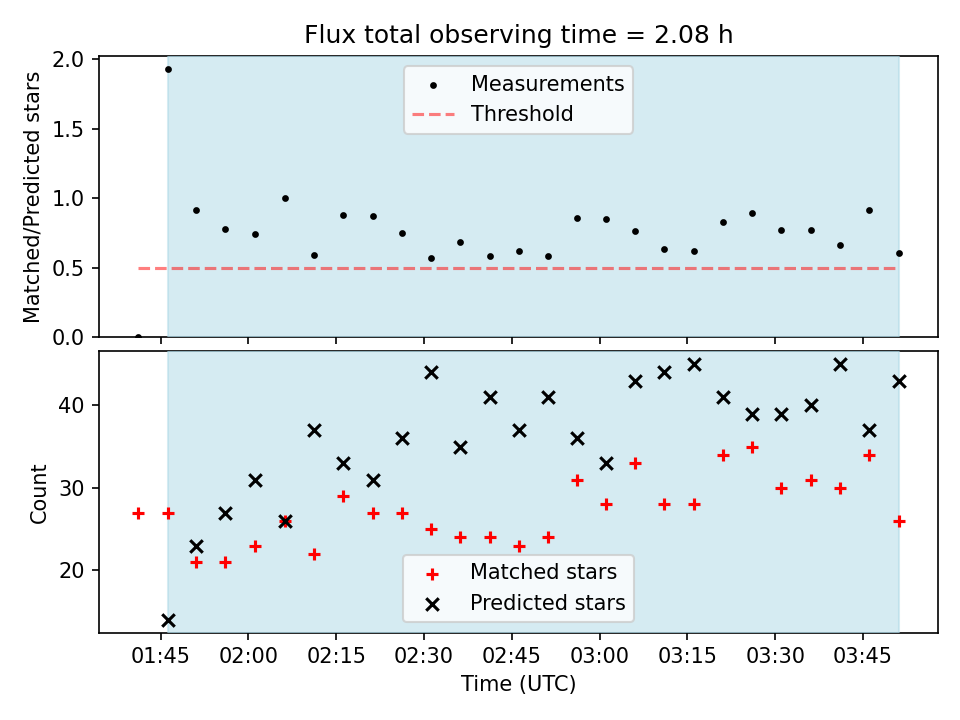 Flux total observing time = 2.08 h

Matched/Predicted stars

2.0
1.5
1.0
0.5
0.0

Measurements
Threshold

Count

40
30
20

Matched stars
Predicted stars

01:45
02:00
02:15
02:30
02:45
03:00
03:15
03:30
03:45

Time (UTC)